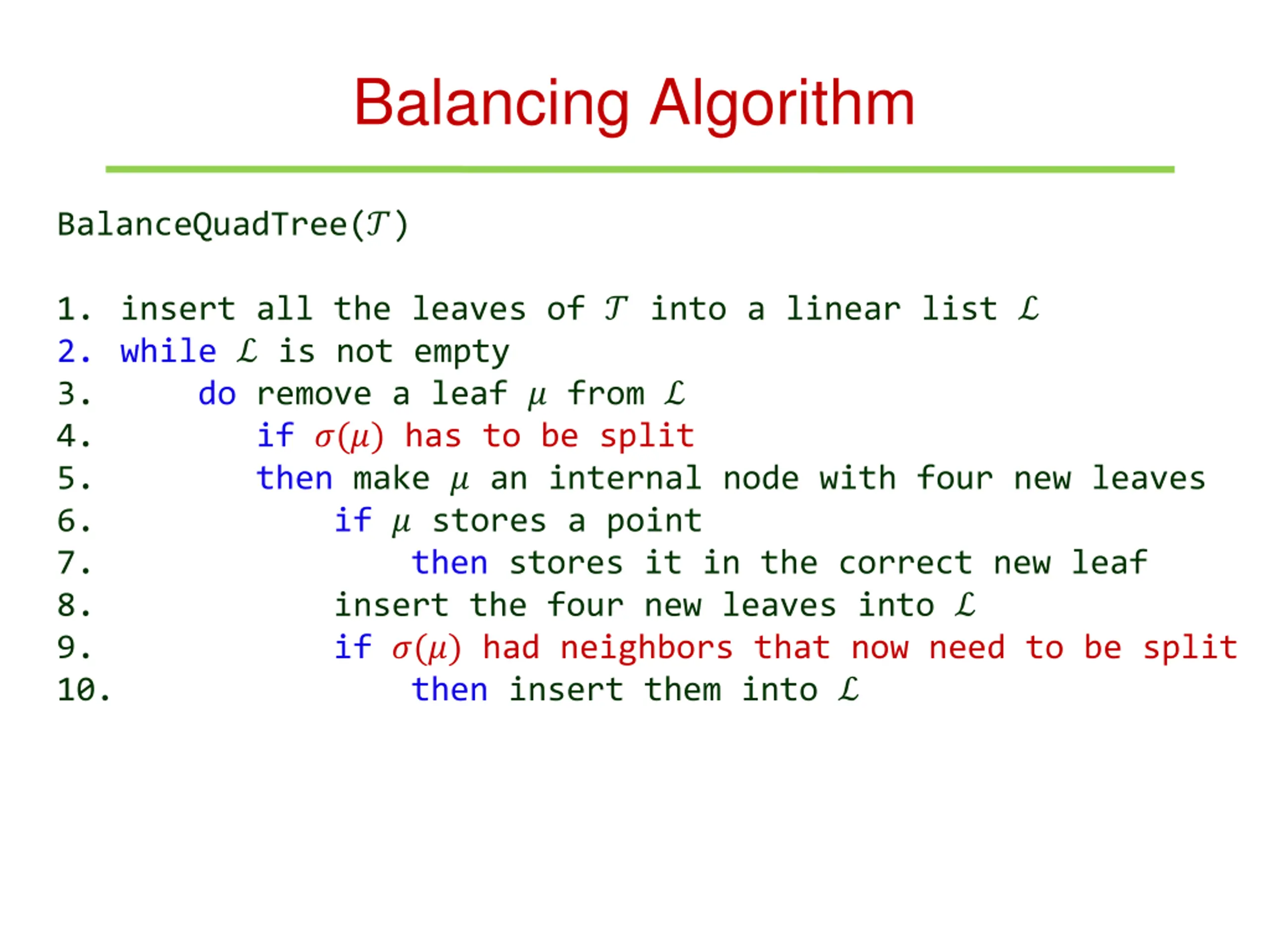 Balancing Algorithm

BalanceQuadTree($\mathcal{T}$)

1. insert all the leaves of $\mathcal{T}$ into a linear list $\mathcal{L}$
2. while $\mathcal{L}$ is not empty
3. do remove a leaf $\mu$ from $\mathcal{L}$
4. if $\sigma(\mu)$ has to be split
5. then make $\mu$ an internal node with four new leaves
6. if $\mu$ stores a point
7. then stores it in the correct new leaf
8. insert the four new leaves into $\mathcal{L}$
9. if $\sigma(\mu)$ had neighbors that now need to be split
10. then insert them into $\mathcal{L}$